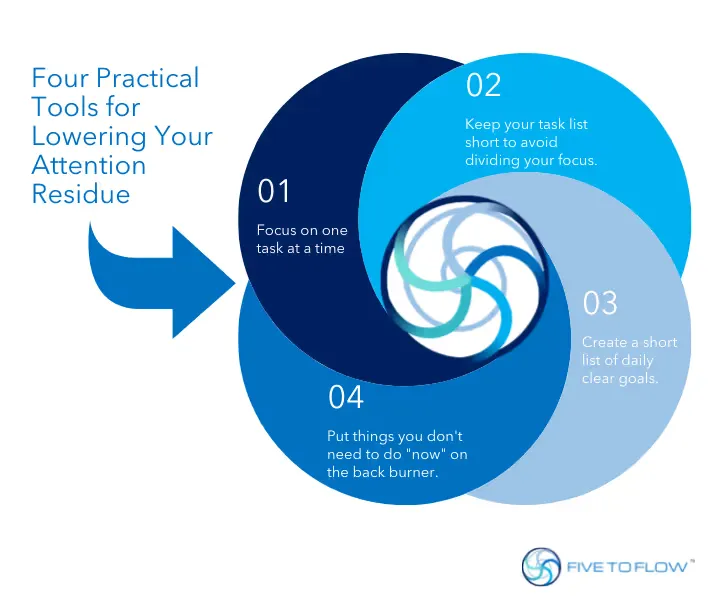 Four Practical Tools for Lowering Your Attention Residue

01

Focus on one task at a time

02

Keep your task list short to avoid dividing your focus.

03

Create a short list of daily clear goals.

04

Put things you don't need to do "now" on the back burner.

FIVE TO FLOW™